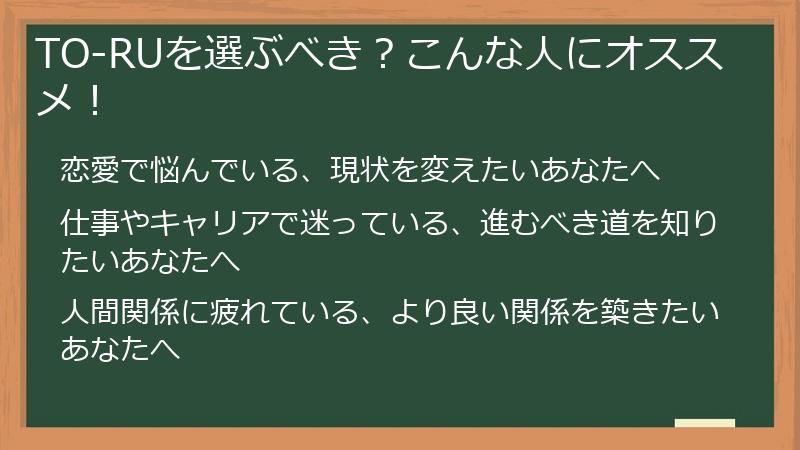 TO-RUを選ぶべき？こんな人にオススメ！

恋愛で悩んでいる、現状を変えたいあなたへ

仕事やキャリアで迷っている、進むべき道を知りたいあなたへ

人間関係に疲れている、より良い関係を築きたいあなたへ